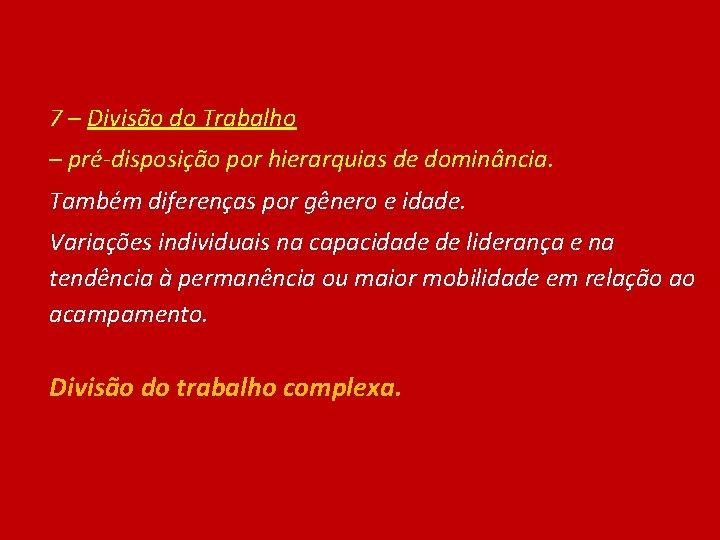 7 – Divisão do Trabalho

– pré-disposição por hierarquias de dominância.

Também diferenças por gênero e idade.

Variações individuais na capacidade de liderança e na tendência à permanência ou maior mobilidade em relação ao acampamento.

Divisão do trabalho complexa.